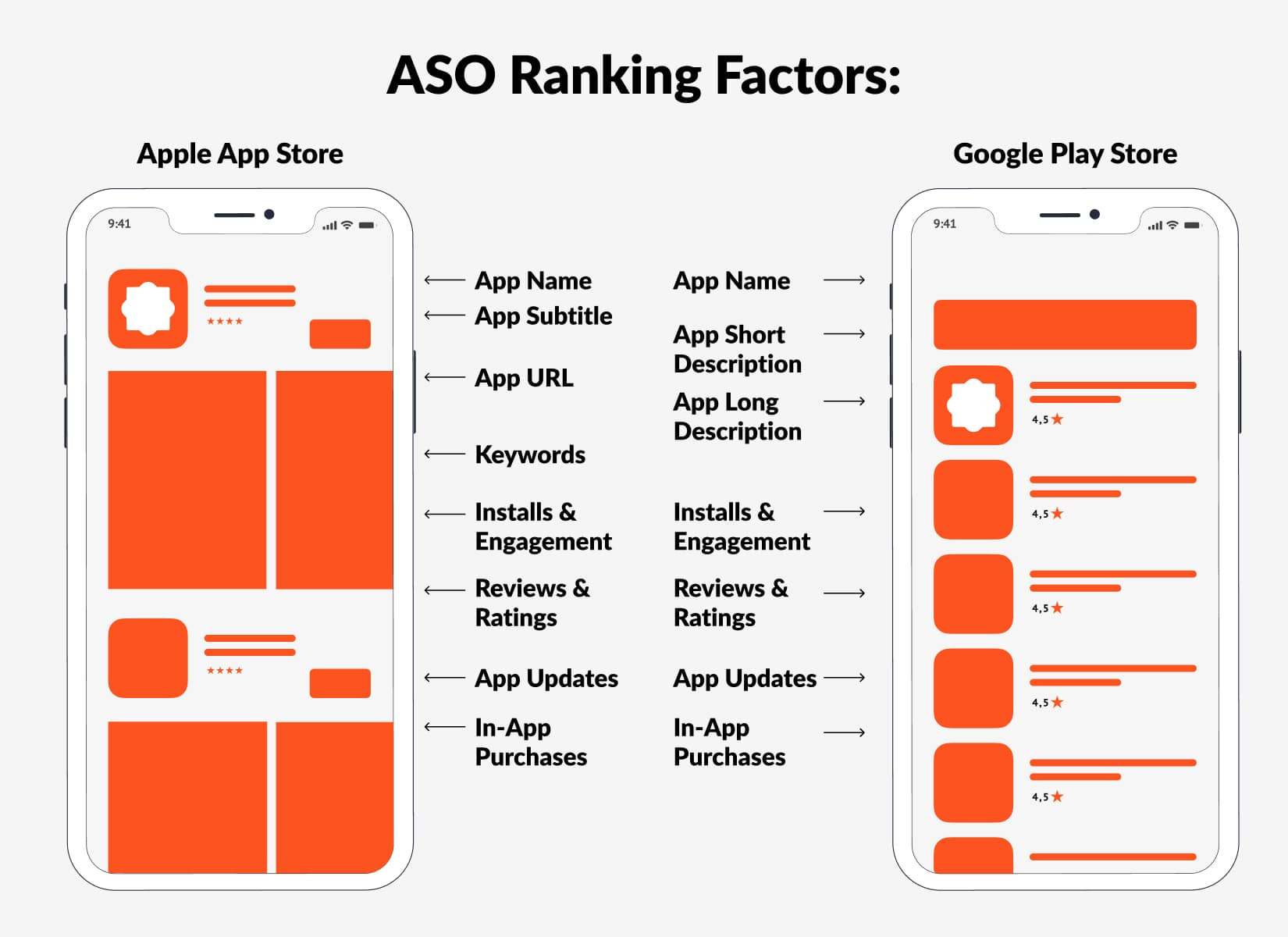 ASO Ranking Factors:

Apple App Store

9:41

App Name
App Subtitle
App URL
Keywords
Installs & Engagement
Reviews & Ratings
App Updates
In-App Purchases

Google Play Store

9:41

App Name
App Short Description
App Long Description
Installs & Engagement
Reviews & Ratings
App Updates
In-App Purchases

4,5
4,5
4,5
4,5
4,5